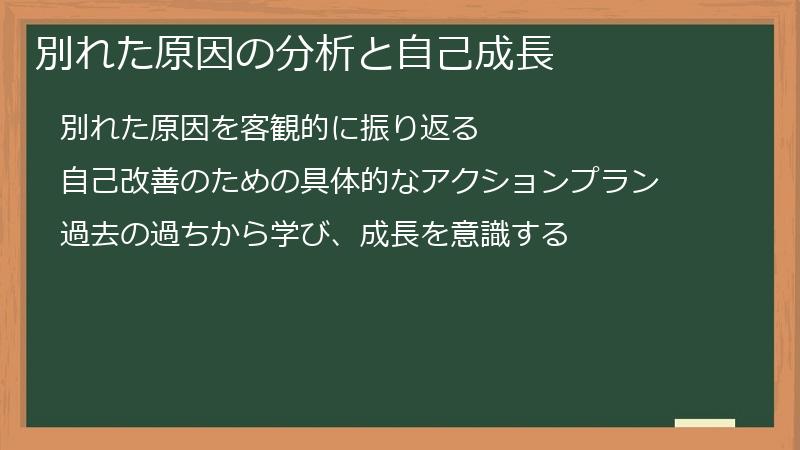 別れた原因の分析と自己成長

別れた原因を客観的に振り返る

自己改善のための具体的なアクションプラン

過去の過ちから学び、成長を意識する